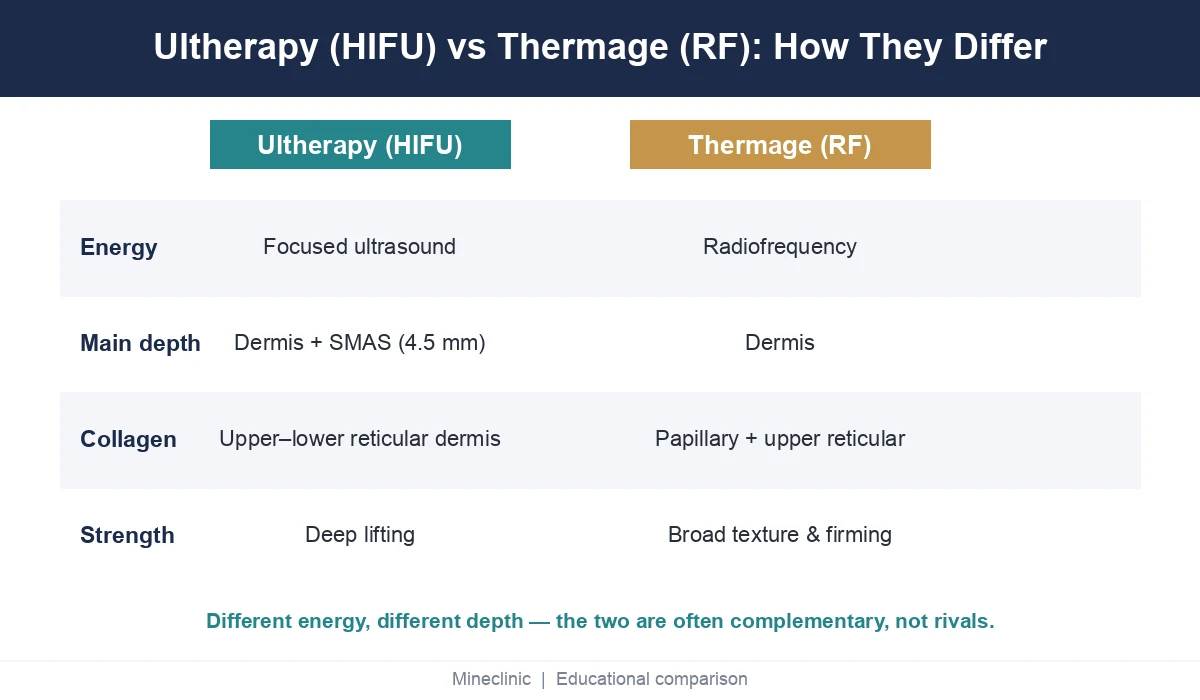 Ultherapy (HIFU) vs Thermage (RF): How They Differ

| | Ultherapy (HIFU) | Thermage (RF) |
|---|---|---|
| Energy | Focused ultrasound | Radiofrequency |
| Main depth | Dermis + SMAS (4.5 mm) | Dermis |
| Collagen | Upper–lower reticular dermis | Papillary + upper reticular |
| Strength | Deep lifting | Broad texture & firming |

Different energy, different depth — the two are often complementary, not rivals.

Mineclinic | Educational comparison